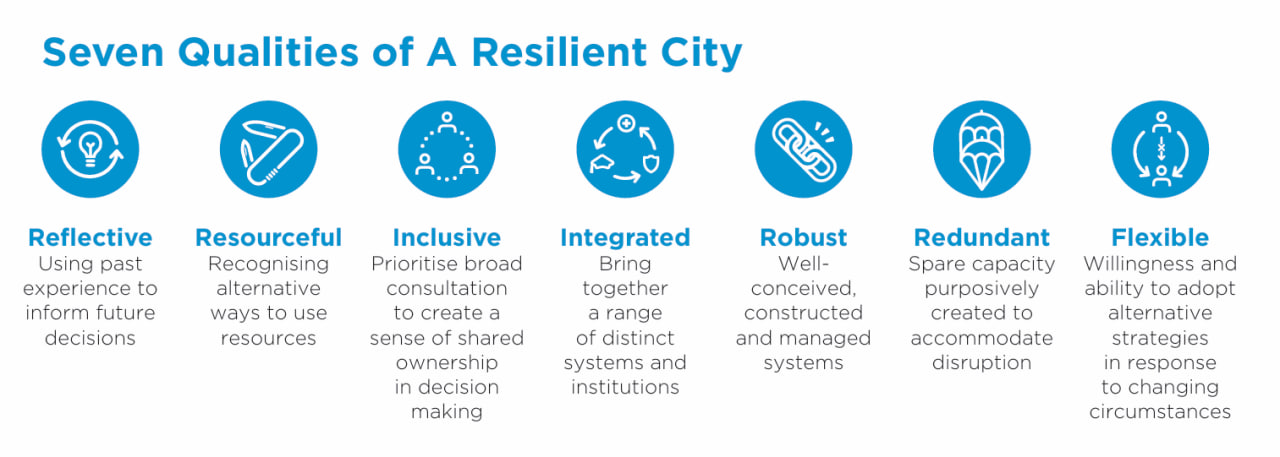 Seven Qualities of A Resilient City

Reflective
Using past experience to inform future decisions

Resourceful
Recognising alternative ways to use resources

Inclusive
Prioritise broad consultation to create a sense of shared ownership in decision making

Integrated
Bring together a range of distinct systems and institutions

Robust
Well-conceived, constructed and managed systems

Redundant
Spare capacity purposively created to accommodate disruption

Flexible
Willingness and ability to adopt alternative strategies in response to changing circumstances